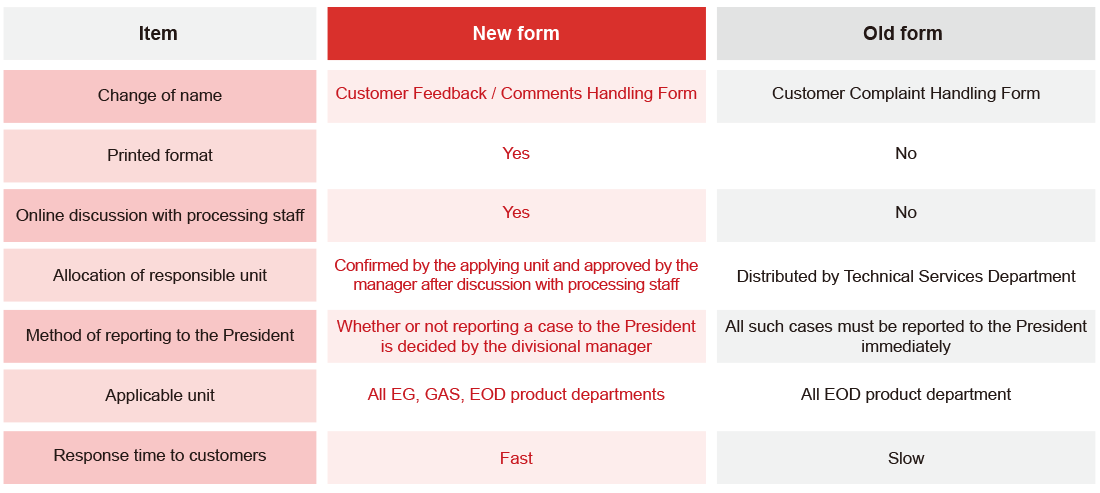 | Item | New form | Old form |
|---|---|---|
| Change of name | Customer Feedback / Comments Handling Form | Customer Complaint Handling Form |
| Printed format | Yes | No |
| Online discussion with processing staff | Yes | No |
| Allocation of responsible unit | Confirmed by the applying unit and approved by the manager after discussion with processing staff | Distributed by Technical Services Department |
| Method of reporting to the President | Whether or not reporting a case to the President is decided by the divisional manager | All such cases must be reported to the President immediately |
| Applicable unit | All EG, GAS, EOD product departments | All EOD product department |
| Response time to customers | Fast | Slow |